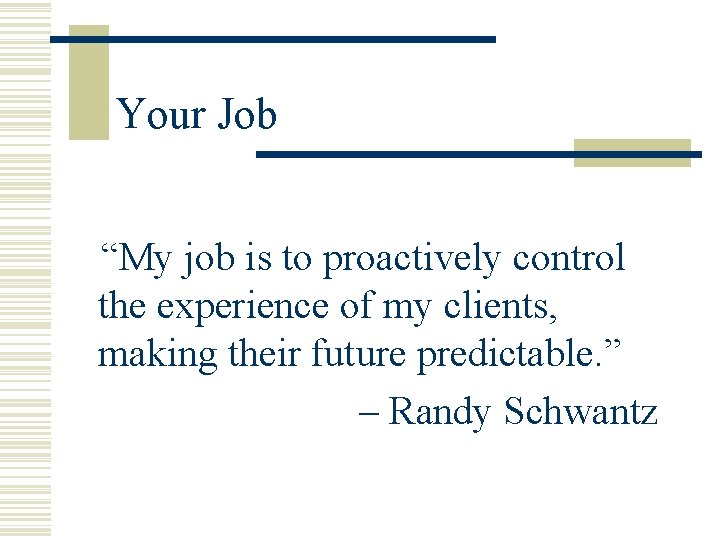 Your Job

“My job is to proactively control the experience of my clients, making their future predictable.”

– Randy Schwantz